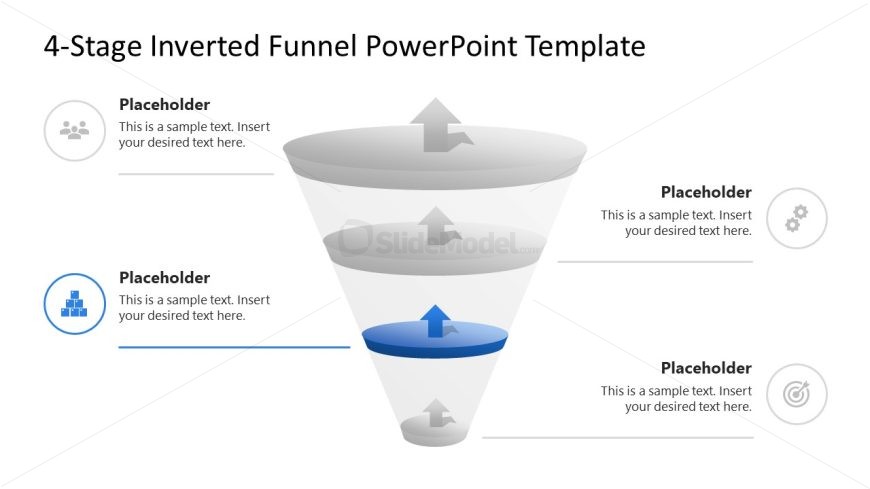 4-Stage Inverted Funnel PowerPoint Template

Placeholder
This is a sample text. Insert your desired text here.

Placeholder
This is a sample text. Insert your desired text here.

Placeholder
This is a sample text. Insert your desired text here.

Placeholder
This is a sample text. Insert your desired text here.

SlideModel.com